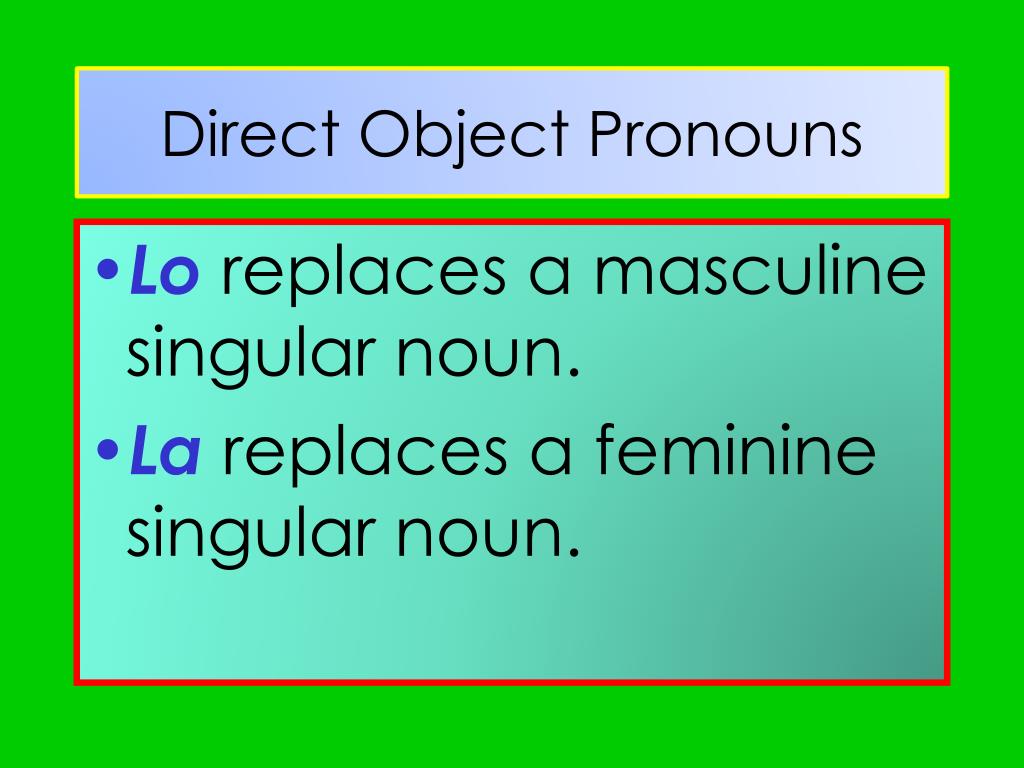 Direct Object Pronouns

• Lo replaces a masculine singular noun.

• La replaces a feminine singular noun.